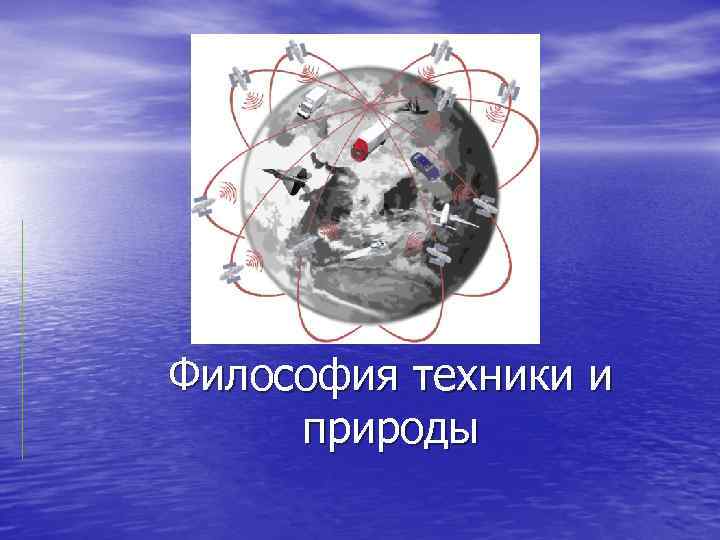 Философия техники и природы